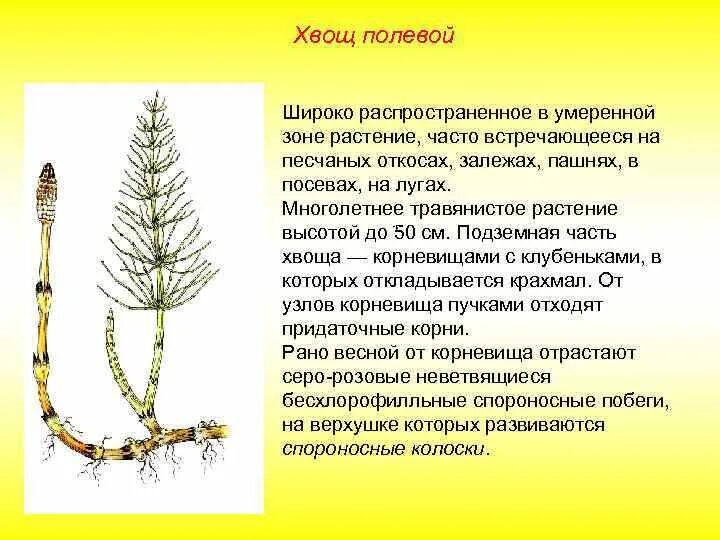 Хвощ полевой

Широко распространенное в умеренной зоне растение, часто встречающееся на песчаных откосах, залежах, пашнях, в посевах, на лугах.
Многолетнее травянистое растение высотой до 50 см. Подземная часть хвоща — корневищами с клубеньками, в которых откладывается крахмал. От узлов корневища пучками отходят придаточные корни.
Рано весной от корневища отрастают серо-розовые неветвящиеся бесхлорофилльные спороносные побеги, на верхушке которых развиваются спороносные колоски.